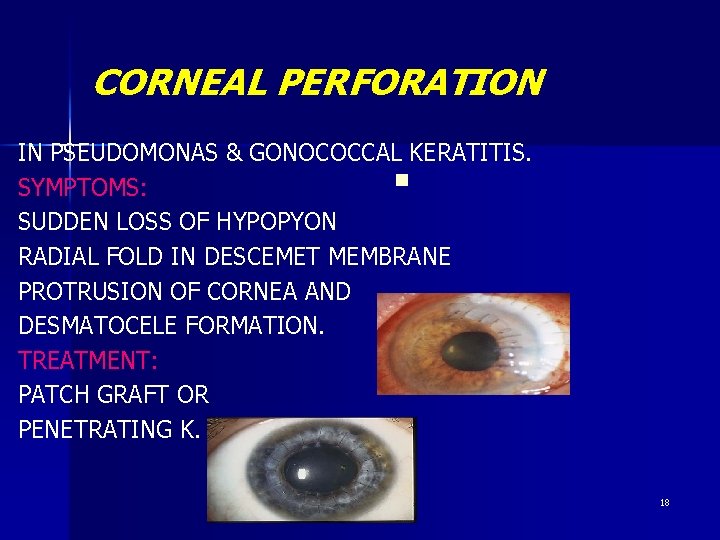 CORNEAL PERFORATION

IN PSEUDOMONAS & GONOCOCCAL KERATITIS.
SYMPTOMS:
SUDDEN LOSS OF HYPOPYON
RADIAL FOLD IN DESCEMET MEMBRANE
PROTRUSION OF CORNEA AND
DESMATOCELE FORMATION.
TREATMENT:
PATCH GRAFT OR
PENETRATING K.

18